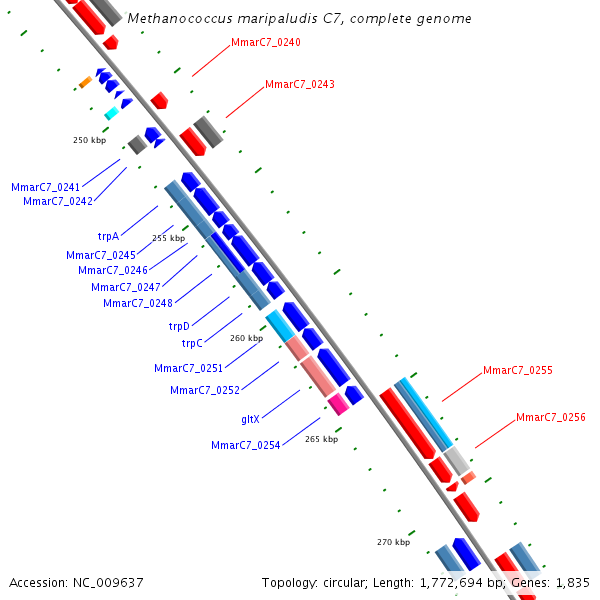 Methanococcus maripaludis C7, complete genome

MmarC7_0240

MmarC7_0243

250 kbp

MmarC7_0241
MmarC7_0242

trpA
255 kbp
MmarC7_0245
MmarC7_0246
MmarC7_0247
MmarC7_0248

trpD
trpC
260 kbp
MmarC7_0251
MmarC7_0252

gltX
MmarC7_0254
265 kbp

MmarC7_0255

MmarC7_0256

270 kbp

Accession: NC_009637

Topology: circular; Length: 1,772,694 bp; Genes: 1,835